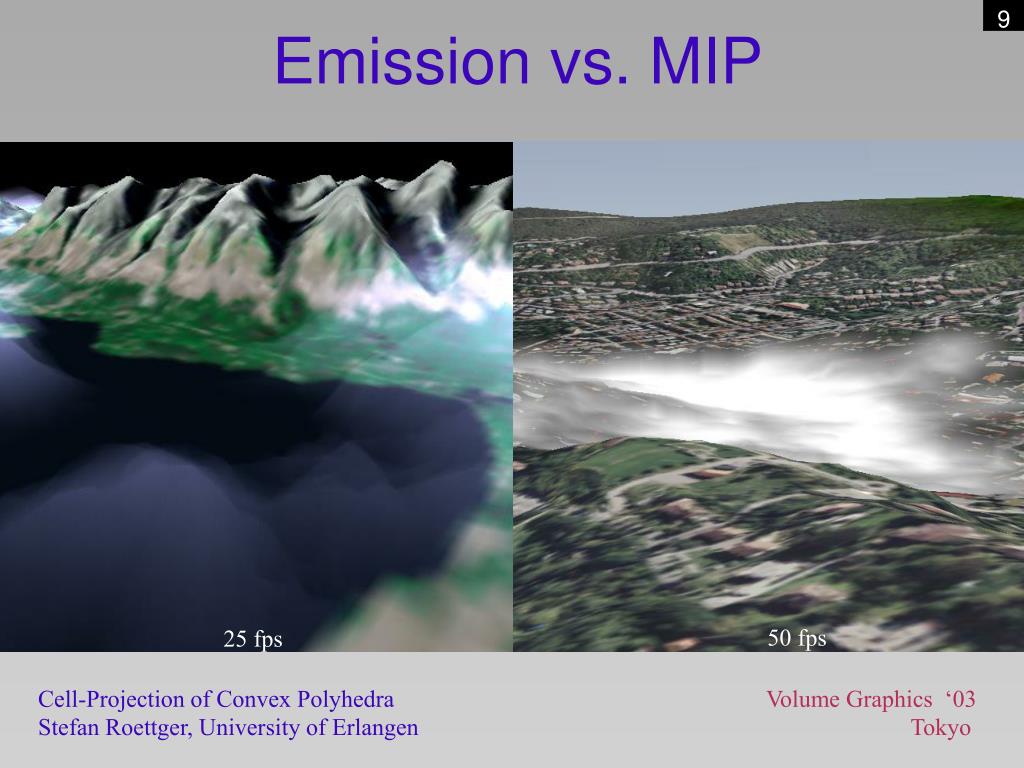 9

Emission vs. MIP

25 fps

50 fps

Cell-Projection of Convex Polyhedra
Stefan Roettger, University of Erlangen

Volume Graphics ‘03
Tokyo